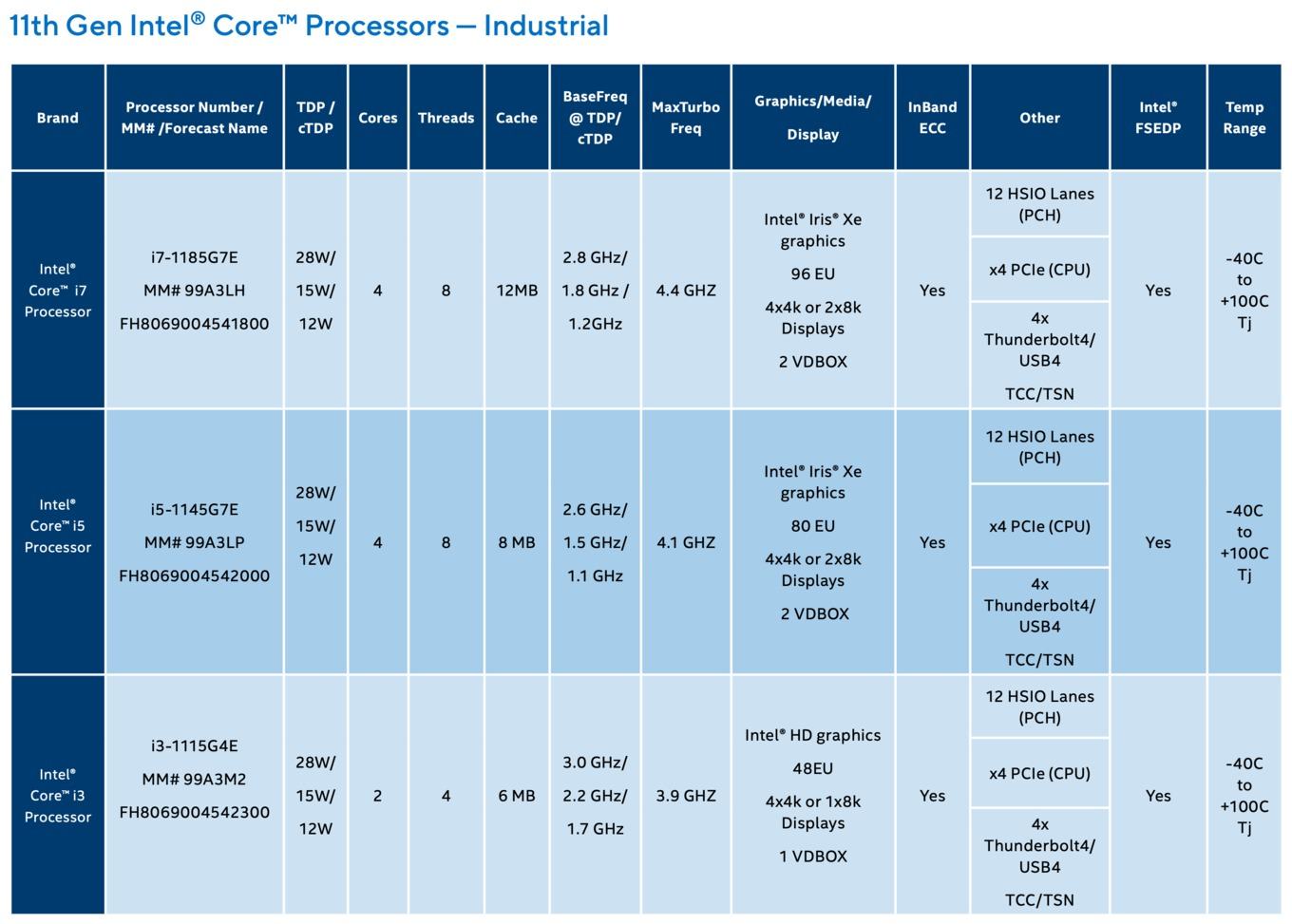 11th Gen Intel® Core™ Processors — Industrial

| Brand | Processor Number / MM# /Forecast Name | TDP / cTDP | Cores | Threads | Cache | BaseFreq @ TDP/ cTDP | MaxTurbo Freq | Graphics/Media/ Display | InBand ECC | Other | Intel® FSEDP | Temp Range |
|---|---|---|---|---|---|---|---|---|---|---|---|---|
| Intel® Core™ i7 Processor | i7-1185G7E MM# 99A3LH FH8069004541800 | 28W/ 15W/ 12W | 4 | 8 | 12MB | 2.8 GHz/ 1.8 GHz / 1.2GHz | 4.4 GHZ | Intel® Iris® Xe graphics 96 EU 4x4k or 2x8k Displays 2 VDBOX | Yes | 12 HSIO Lanes (PCH) x4 PCIe (CPU) 4x Thunderbolt4/ USB4 TCC/TSN | Yes | -40C to +100C Tj |
| Intel® Core™ i5 Processor | i5-1145G7E MM# 99A3LP FH8069004542000 | 28W/ 15W/ 12W | 4 | 8 | 8 MB | 2.6 GHz/ 1.5 GHz/ 1.1 GHz | 4.1 GHZ | Intel® Iris® Xe graphics 80 EU 4x4k or 2x8k Displays 2 VDBOX | Yes | 12 HSIO Lanes (PCH) x4 PCIe (CPU) 4x Thunderbolt4/ USB4 TCC/TSN | Yes | -40C to +100C Tj |
| Intel® Core™ i3 Processor | i3-1115G4E MM# 99A3M2 FH8069004542300 | 28W/ 15W/ 12W | 2 | 4 | 6 MB | 3.0 GHz/ 2.2 GHz/ 1.7 GHz | 3.9 GHZ | Intel® HD graphics 48EU 4x4k or 1x8k Displays 1 VDBOX | Yes | 12 HSIO Lanes (PCH) x4 PCIe (CPU) 4x Thunderbolt4/ USB4 TCC/TSN | Yes | -40C to +100C Tj |